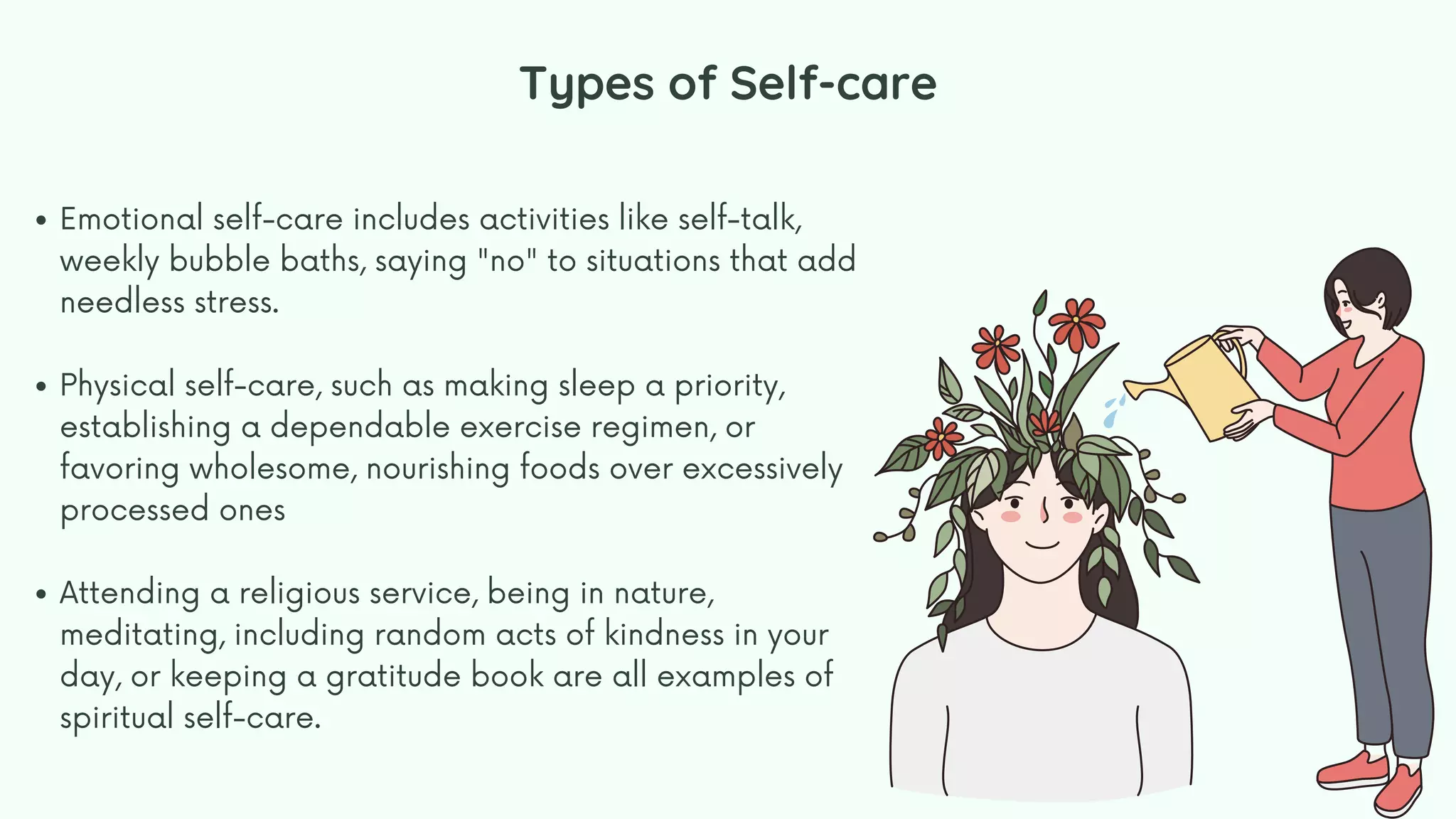 Types of Self-care

• Emotional self-care includes activities like self-talk, weekly bubble baths, saying "no" to situations that add needless stress.

• Physical self-care, such as making sleep a priority, establishing a dependable exercise regimen, or favoring wholesome, nourishing foods over excessively processed ones

• Attending a religious service, being in nature, meditating, including random acts of kindness in your day, or keeping a gratitude book are all examples of spiritual self-care.